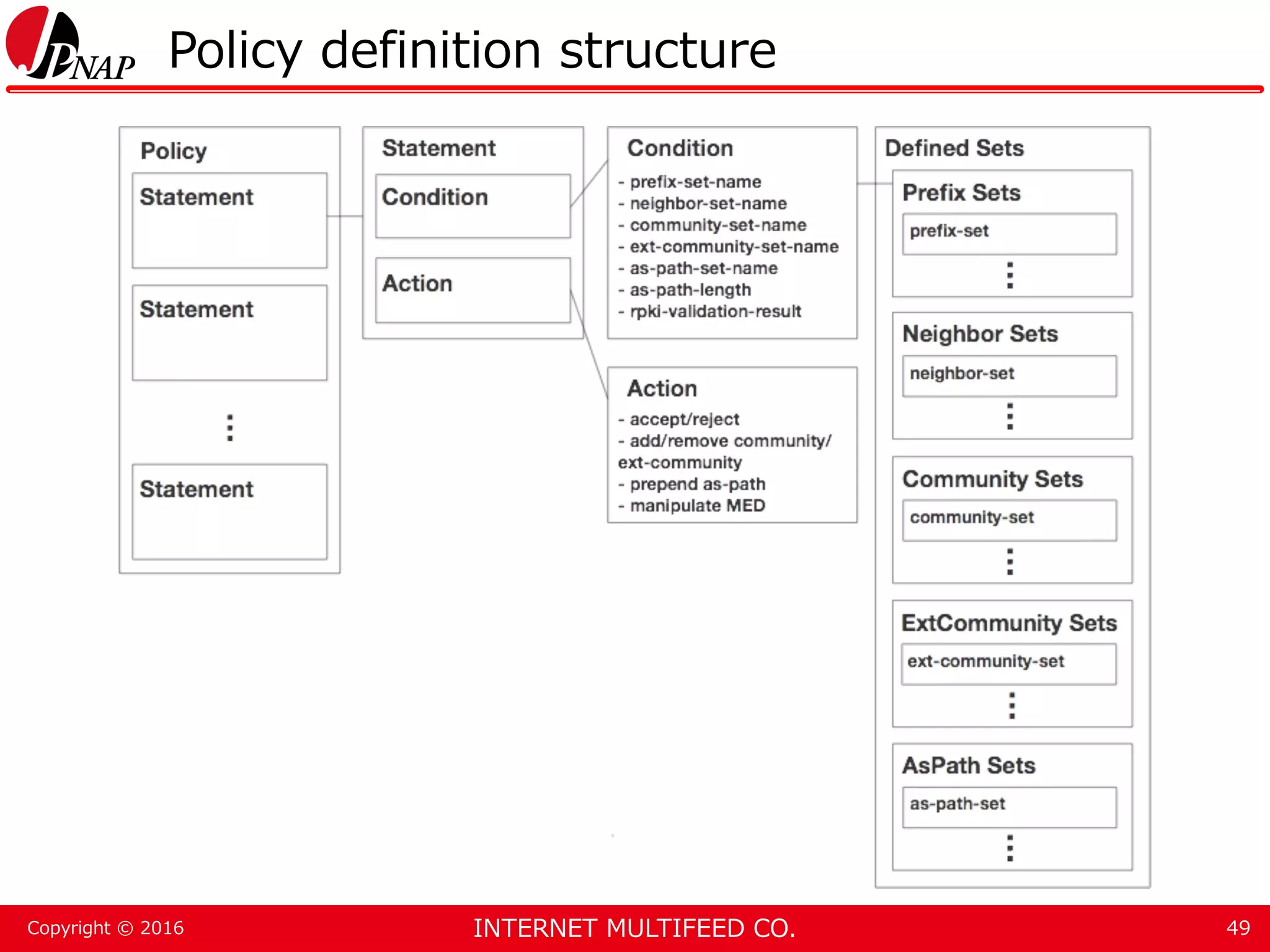 JPNAP Policy definition structure

Policy
Statement
Statement
⋮
Statement

Statement
Condition
Action

Condition
- prefix-set-name
- neighbor-set-name
- community-set-name
- ext-community-set-name
- as-path-set-name
- as-path-length
- rpki-validation-result

Action
- accept/reject
- add/remove community/ ext-community
- prepend as-path
- manipulate MED

Defined Sets
Prefix Sets
prefix-set
⋮
Neighbor Sets
neighbor-set
⋮
Community Sets
community-set
⋮
ExtCommunity Sets
ext-community-set
⋮
AsPath Sets
as-path-set
⋮

Copyright © 2016 INTERNET MULTIFEED CO. 49